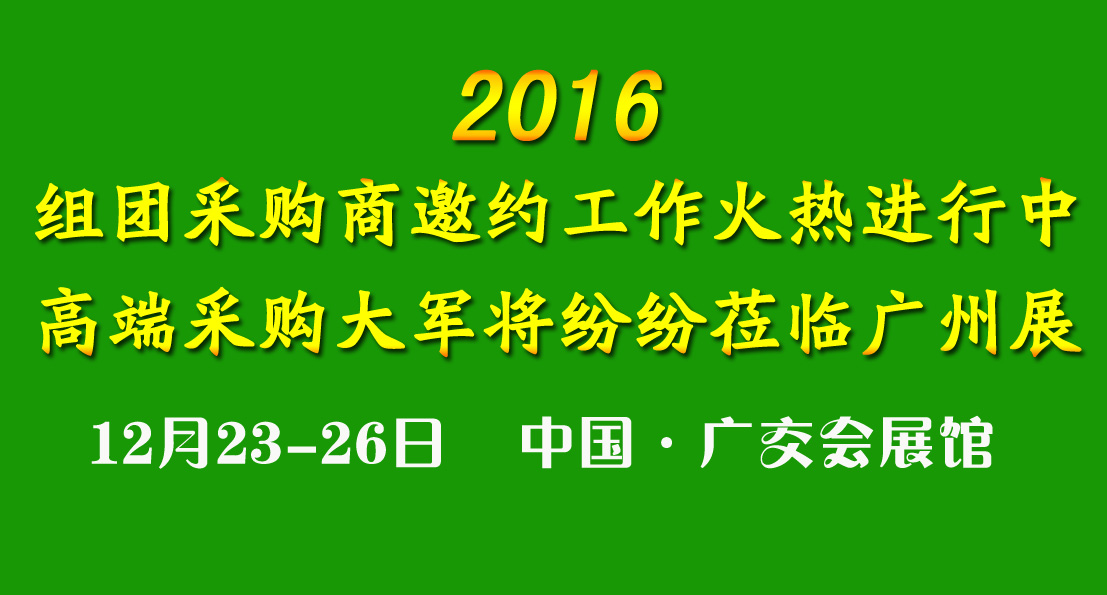 2016
组团采购商邀约工作火热进行中
高端采购大军将纷纷莅临广州展

12月23-26日　中国·广交会展馆